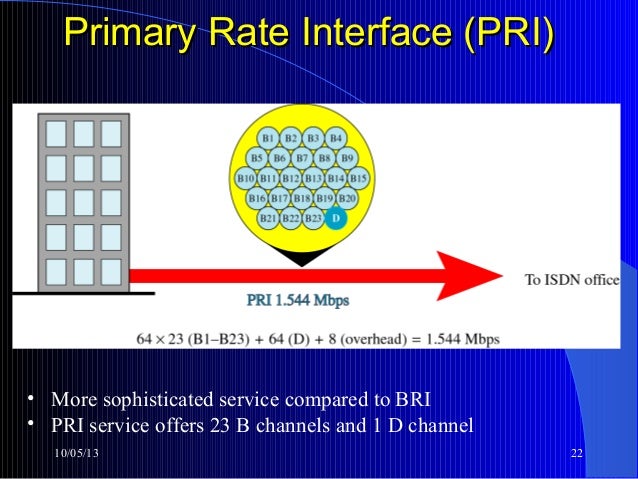 Primary Rate Interface (PRI)

B1 B2 B3 B4
B5 B6 B7 B8 B9
B10 B11 B12 B13 B14 B15
B16 B17 B18 B19 B20
B21 B22 B23 D

To ISDN office

PRI 1.544 Mbps

$64 \times 23$ (B1–B23) + 64 (D) + 8 (overhead) = 1.544 Mbps

• More sophisticated service compared to BRI
• PRI service offers 23 B channels and 1 D channel

10/05/13

22